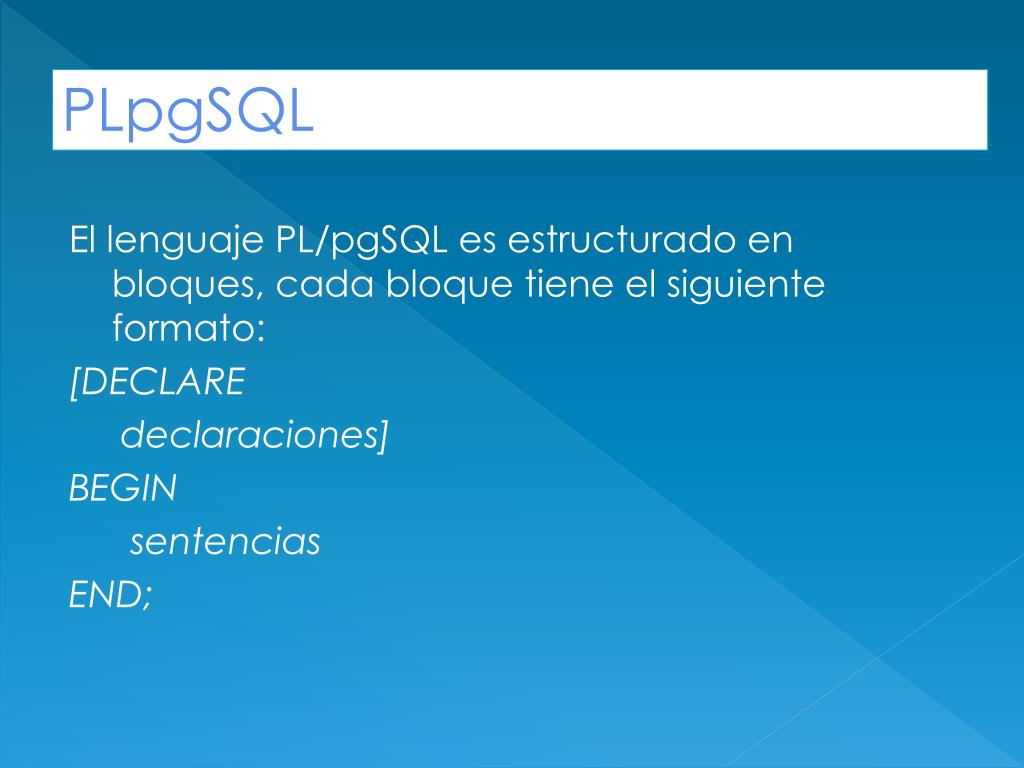 PLpgSQL

El lenguaje PL/pgSQL es estructurado en bloques, cada bloque tiene el siguiente formato:

[DECLARE
declaraciones]
BEGIN
sentencias
END;